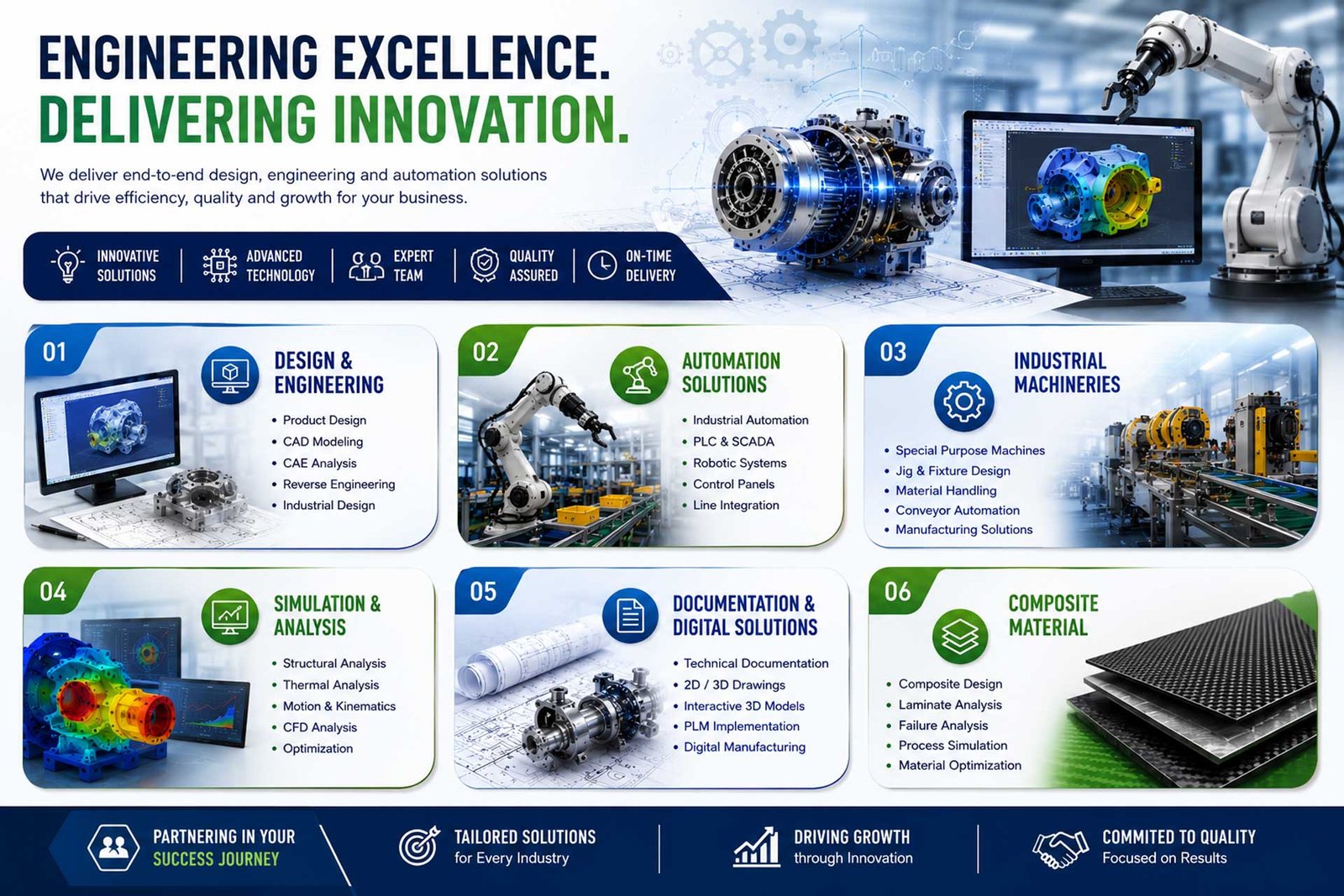 ENGINEERING EXCELLENCE.
DELIVERING INNOVATION.

We deliver end-to-end design, engineering and automation solutions that drive efficiency, quality and growth for your business.

INNOVATIVE SOLUTIONS | ADVANCED TECHNOLOGY | EXPERT TEAM | QUALITY ASSURED | ON-TIME DELIVERY

01
DESIGN & ENGINEERING
• Product Design
• CAD Modeling
• CAE Analysis
• Reverse Engineering
• Industrial Design

02
AUTOMATION SOLUTIONS
• Industrial Automation
• PLC & SCADA
• Robotic Systems
• Control Panels
• Line Integration

03
INDUSTRIAL MACHINERIES
• Special Purpose Machines
• Jig & Fixture Design
• Material Handling
• Conveyor Automation
• Manufacturing Solutions

04
SIMULATION & ANALYSIS
• Structural Analysis
• Thermal Analysis
• Motion & Kinematics
• CFD Analysis
• Optimization

05
DOCUMENTATION & DIGITAL SOLUTIONS
• Technical Documentation
• 2D / 3D Drawings
• Interactive 3D Models
• PLM Implementation
• Digital Manufacturing

06
COMPOSITE MATERIAL
• Composite Design
• Laminate Analysis
• Failure Analysis
• Process Simulation
• Material Optimization

PARTNERING IN YOUR SUCCESS JOURNEY
TAILORED SOLUTIONS for Every Industry
DRIVING GROWTH through Innovation
COMMITED TO QUALITY Focused on Results